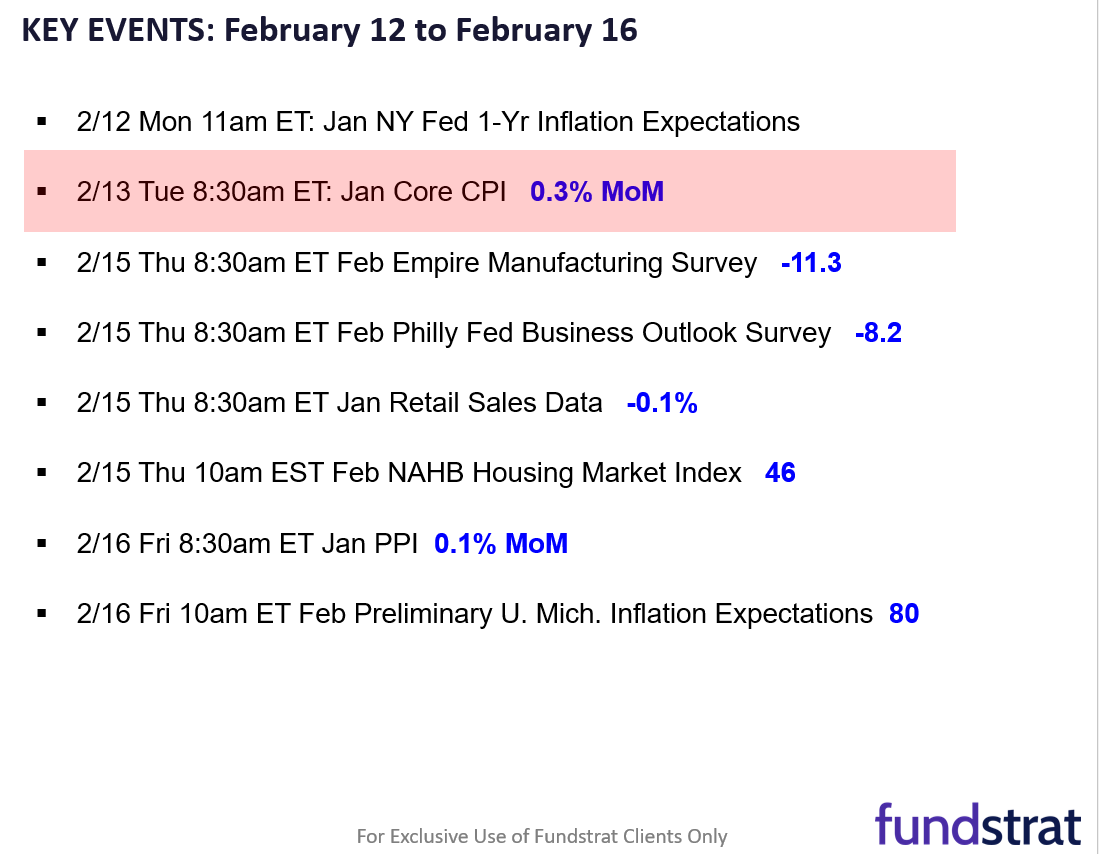 KEY EVENTS: February 12 to February 16

▪ 2/12 Mon 11am ET: Jan NY Fed 1-Yr Inflation Expectations

▪ 2/13 Tue 8:30am ET: Jan Core CPI 0.3% MoM

▪ 2/15 Thu 8:30am ET Feb Empire Manufacturing Survey -11.3

▪ 2/15 Thu 8:30am ET Feb Philly Fed Business Outlook Survey -8.2

▪ 2/15 Thu 8:30am ET Jan Retail Sales Data -0.1%

▪ 2/15 Thu 10am EST Feb NAHB Housing Market Index 46

▪ 2/16 Fri 8:30am ET Jan PPI 0.1% MoM

▪ 2/16 Fri 10am ET Feb Preliminary U. Mich. Inflation Expectations 80

For Exclusive Use of Fundstrat Clients Only

fundstrat